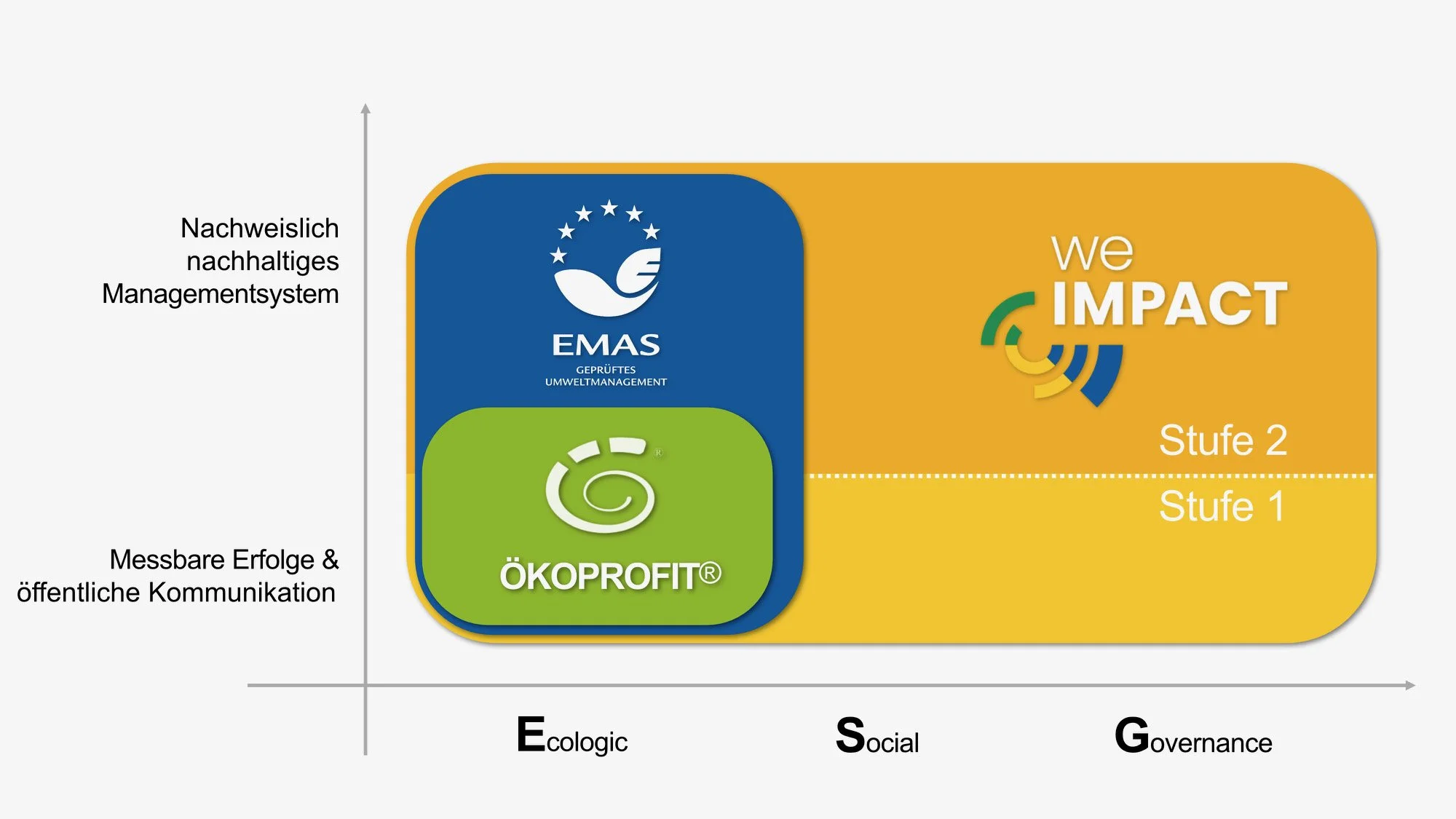 Nachweislich nachhaltiges Managementsystem

Messbare Erfolge & öffentliche Kommunikation

EMAS
GEPRÜFTES UMWELTMANAGEMENT

ÖKOPROFIT®

we
IMPACT

Stufe 2

Stufe 1

Ecologic

Social

Governance